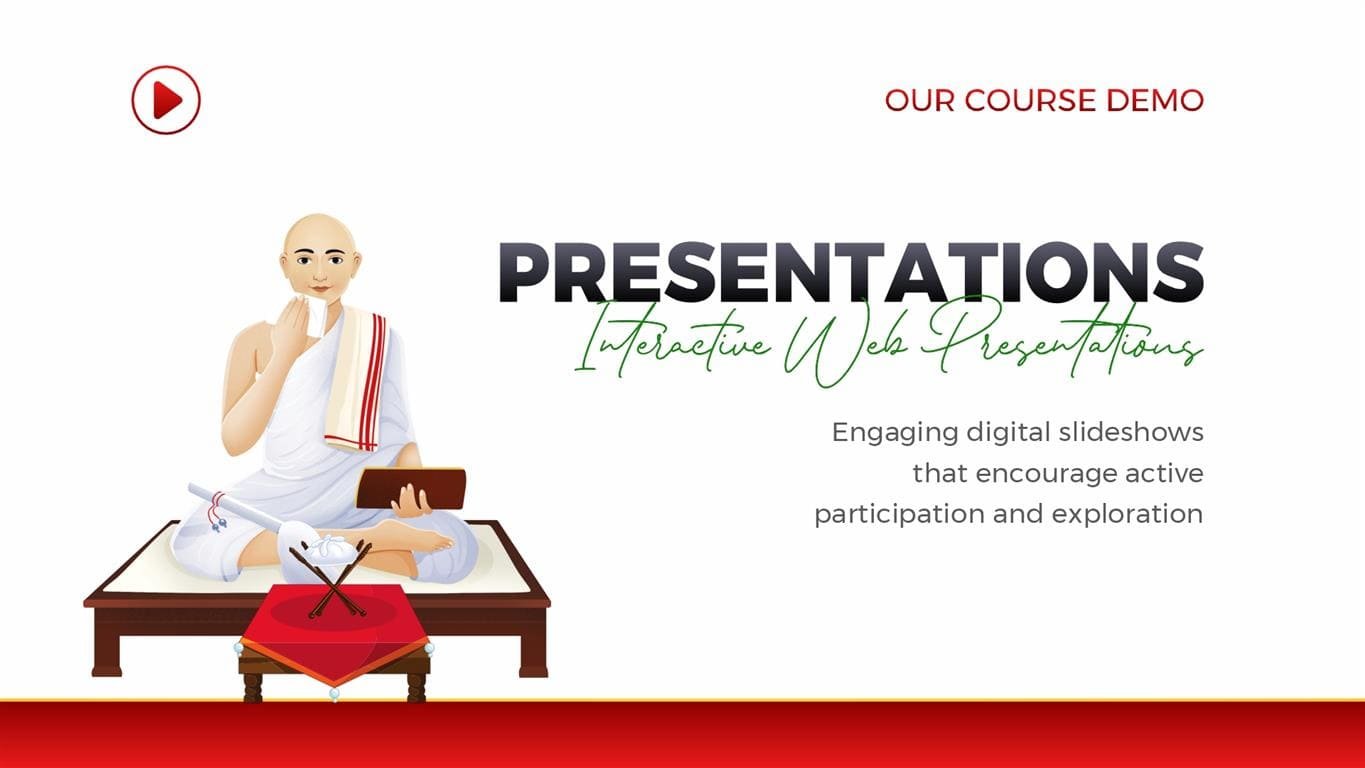 OUR COURSE DEMO

PRESENTATIONS
Interactive Web Presentations

Engaging digital slideshows that encourage active participation and exploration